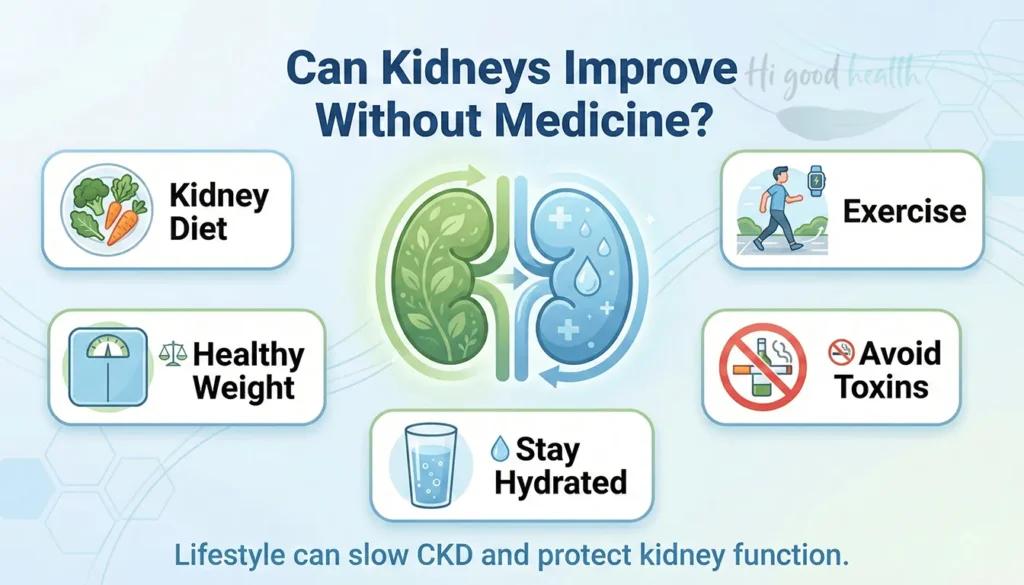 Can Kidneys Improve Without Medicine?

Hi good health

Kidney Diet

Exercise

Healthy Weight

Avoid Toxins

Stay Hydrated

Lifestyle can slow CKD and protect kidney function.